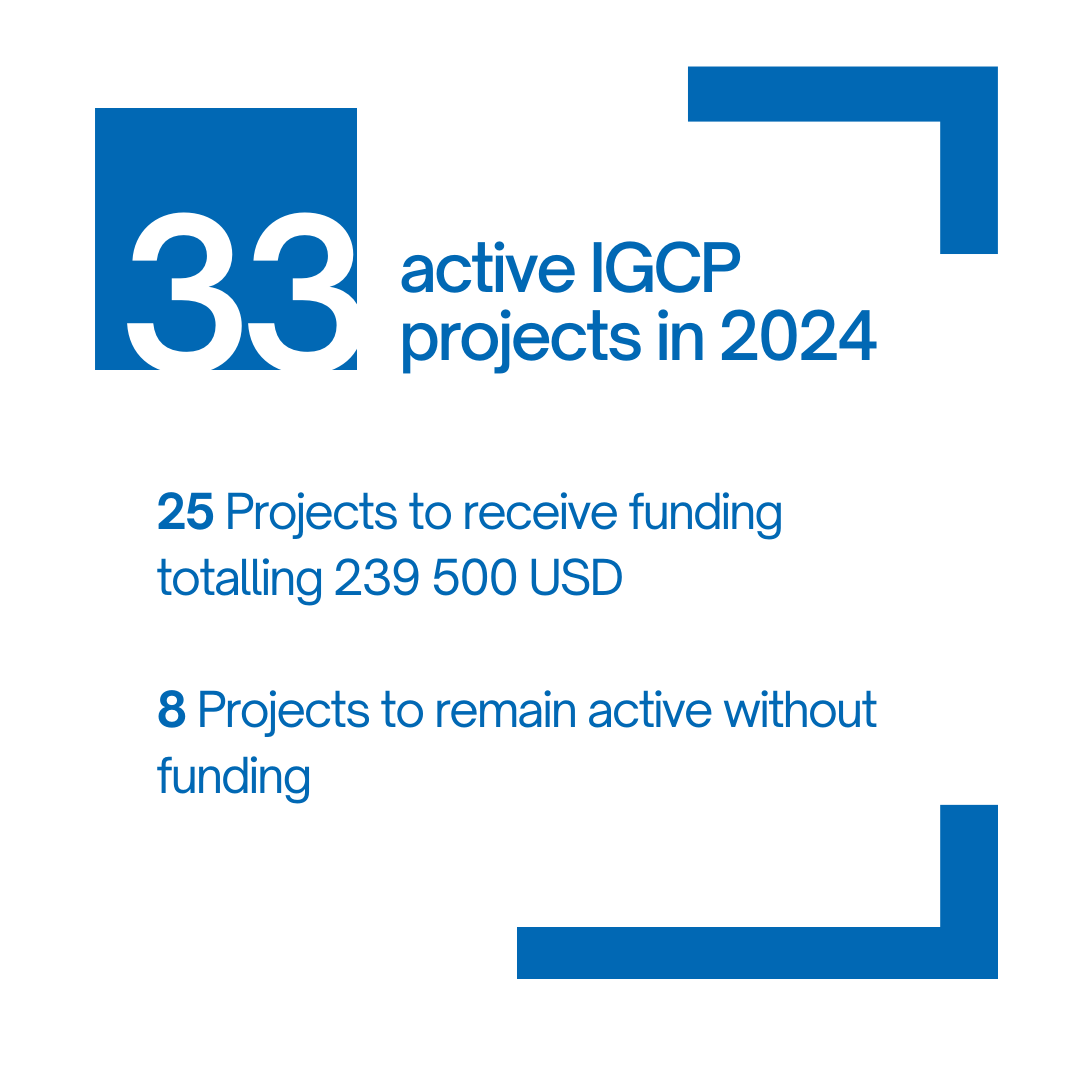 33 active IGCP projects in 2024

25 Projects to receive funding totalling 239 500 USD

8 Projects to remain active without funding